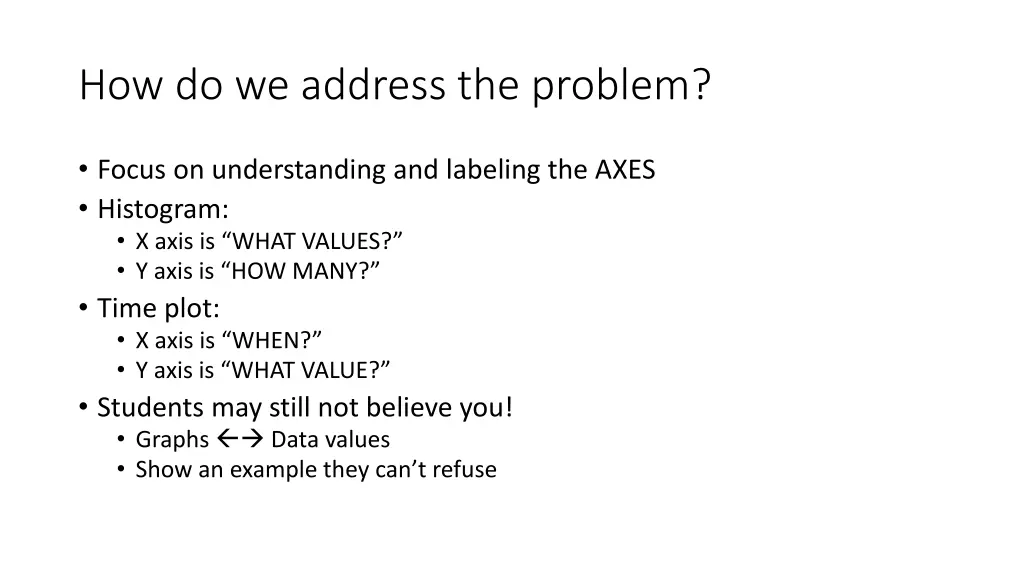 How do we address the problem?

• Focus on understanding and labeling the AXES
• Histogram:
  • X axis is “WHAT VALUES?”
  • Y axis is “HOW MANY?”
• Time plot:
  • X axis is “WHEN?”
  • Y axis is “WHAT VALUE?”
• Students may still not believe you!
  • Graphs ←→ Data values
  • Show an example they can’t refuse